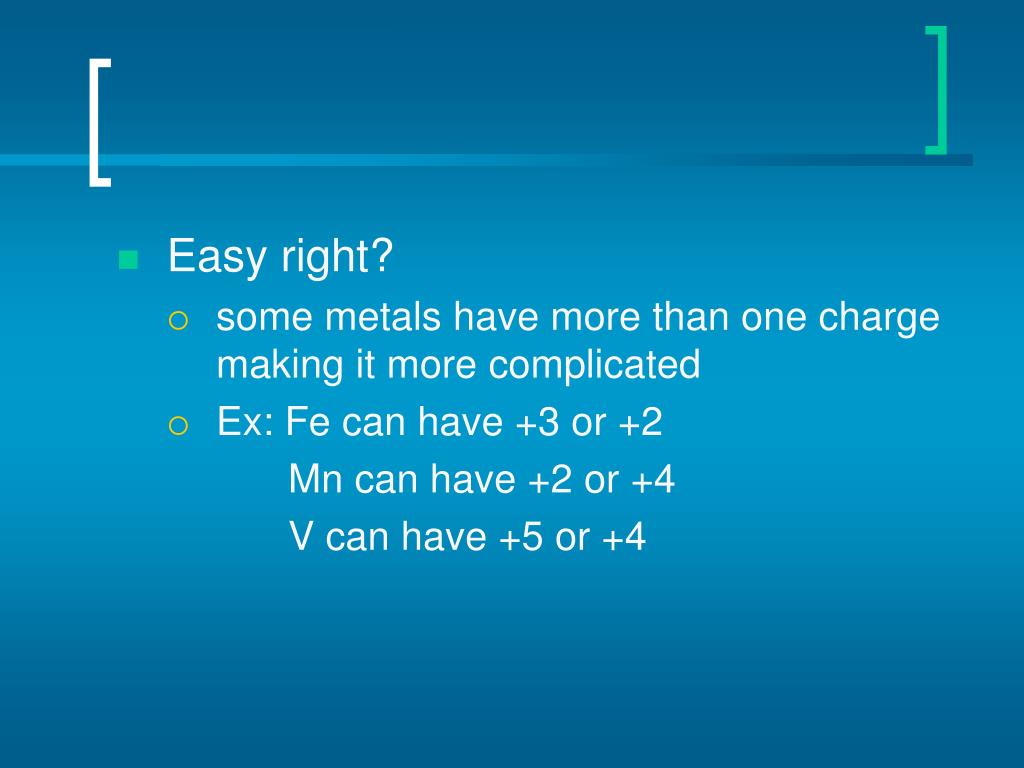 Easy right?

some metals have more than one charge making it more complicated

Ex: Fe can have +3 or +2
Mn can have +2 or +4
V can have +5 or +4